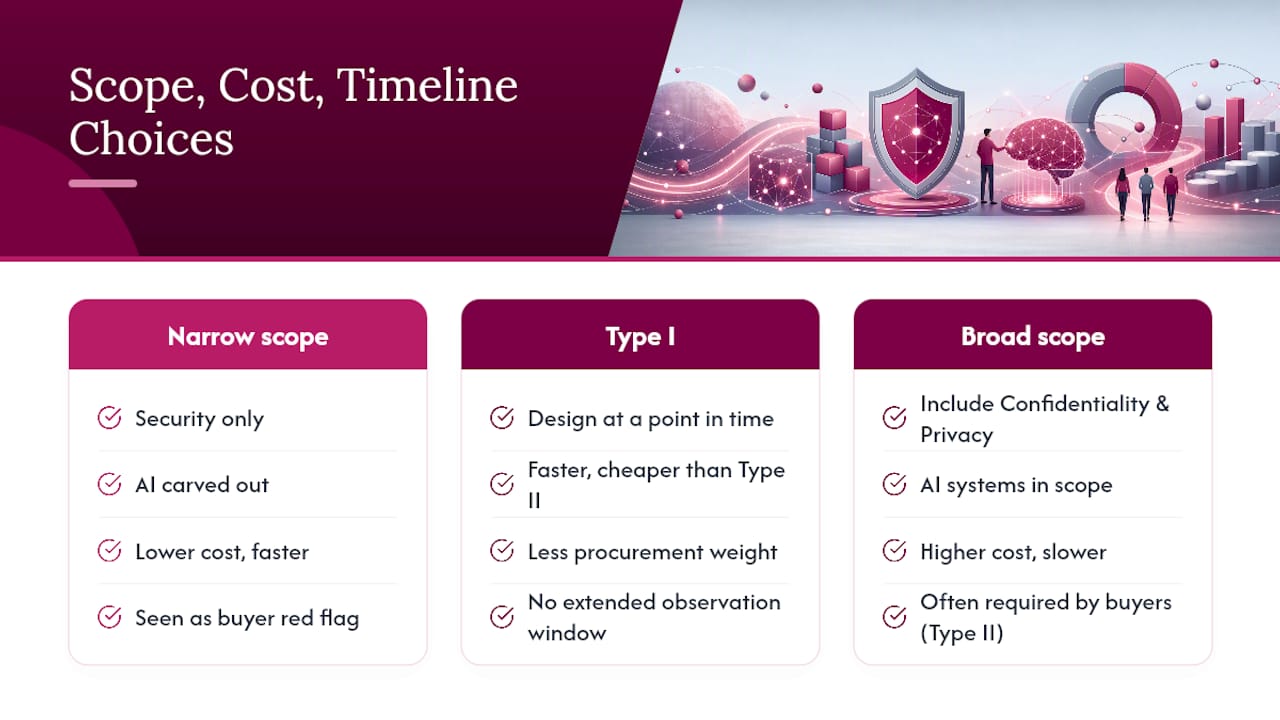 Scope, Cost, Timeline Choices

Narrow scope

Security only

AI carved out

Lower cost, faster

Seen as buyer red flag

Type I

Design at a point in time

Faster, cheaper than Type II

Less procurement weight

No extended observation window

Broad scope

Include Confidentiality & Privacy

AI systems in scope

Higher cost, slower

Often required by buyers (Type II)